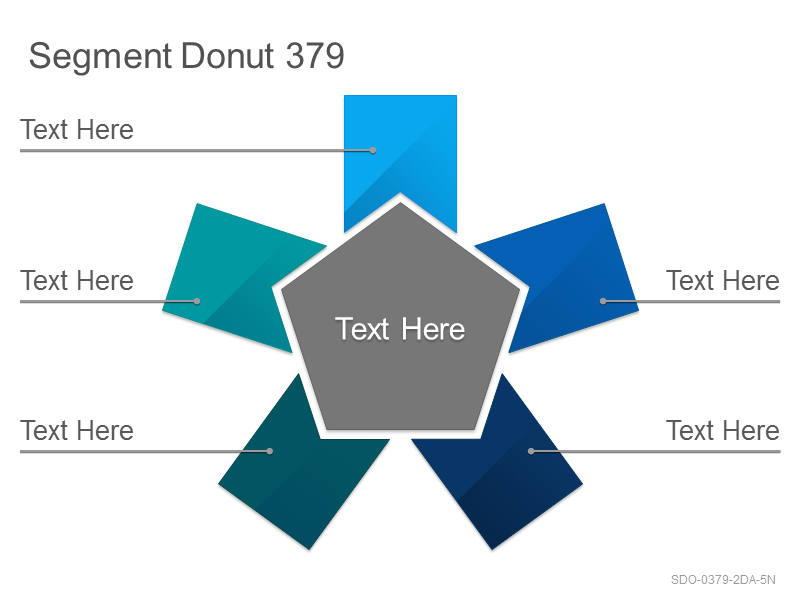 Segment Donut 379

Text Here

Text Here

Text Here

Text Here

Text Here

Text Here

SDO-0379-2DA-5N